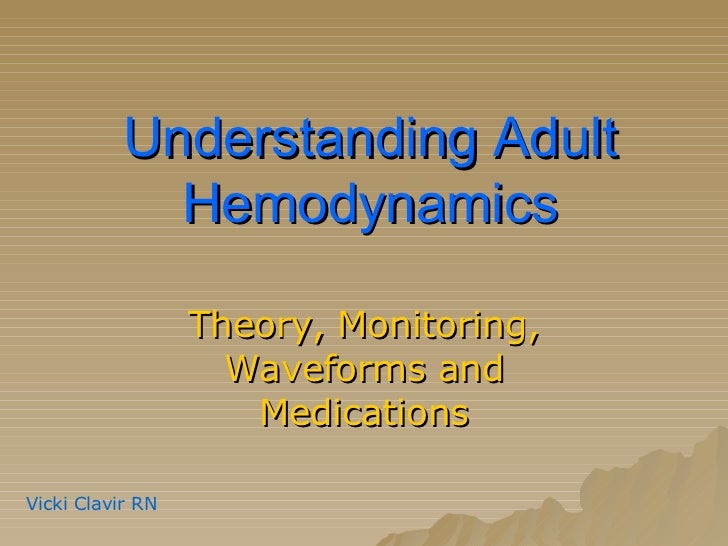 Understanding Adult Hemodynamics

Theory, Monitoring, Waveforms and Medications

Vicki Clavir RN